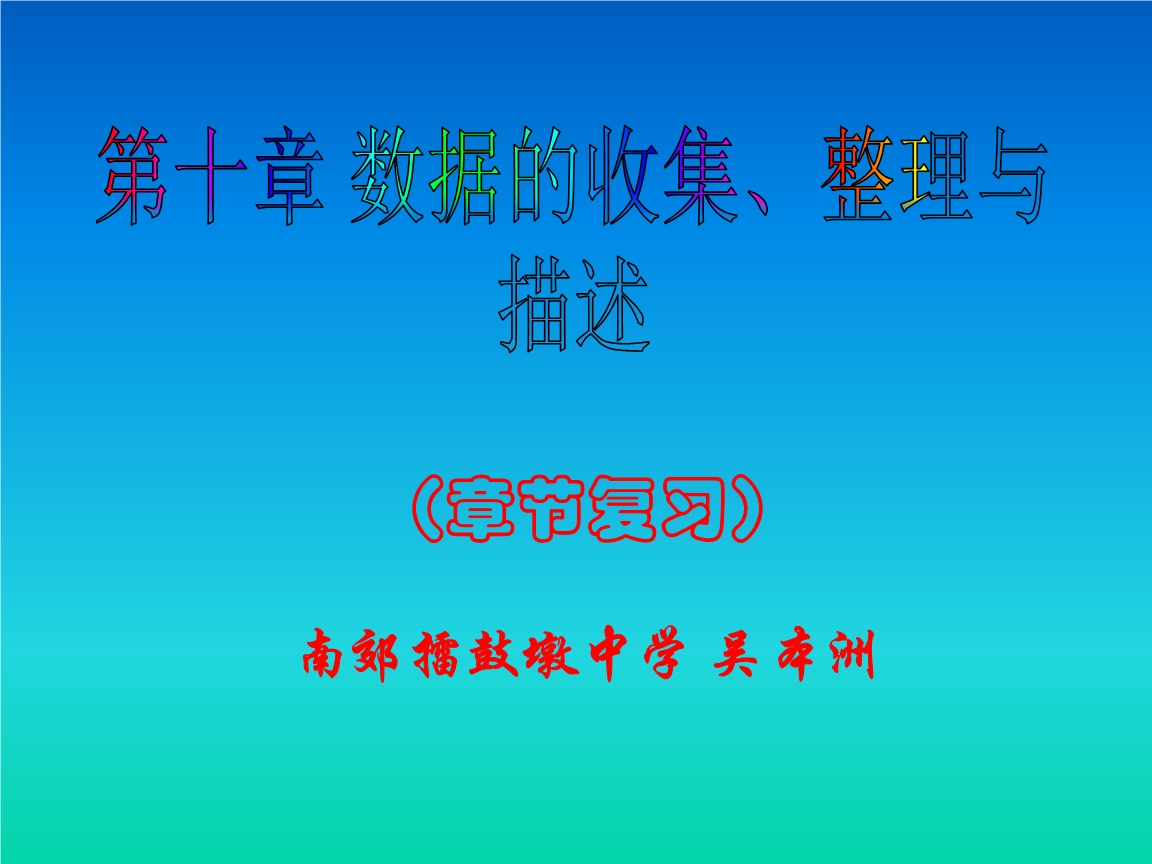 第十章 数据的收集、整理与描述

（章节复习）

南郊擂鼓墩中学 吴本洲